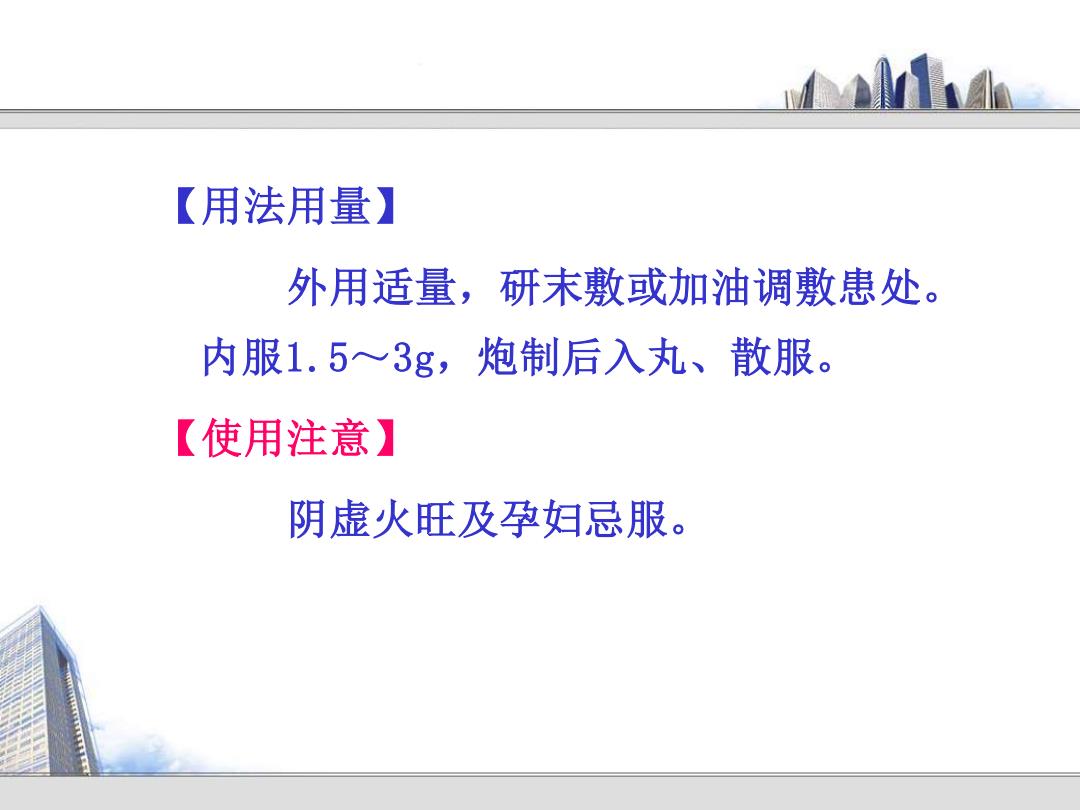 【用法用量】

外用适量，研末敷或加油调敷患处。内服1.5～3g，炮制后入丸、散服。

【使用注意】

阴虚火旺及孕妇忌服。